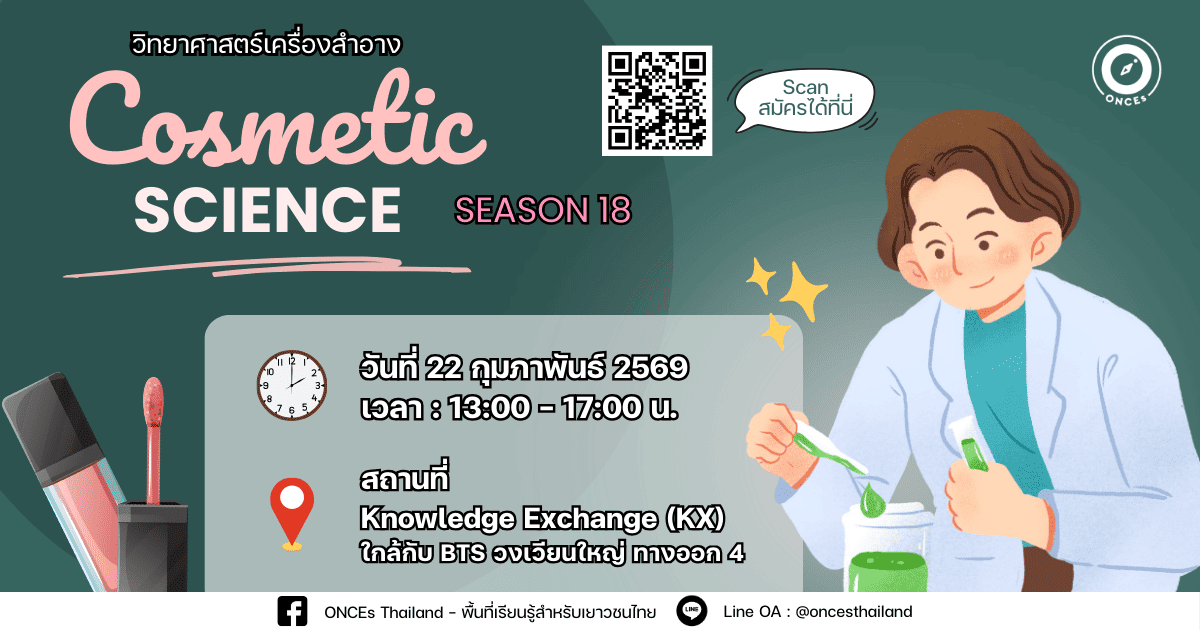 วิทยาศาสตร์เครื่องสำอาง

Cosmetic SCIENCE

SEASON 18

Scan
สมัครได้ที่นี่

ONCEs

วันที่ 22 กุมภาพันธ์ 2569
เวลา : 13:00 - 17:00 น.

สถานที่
Knowledge Exchange (KX)
ใกล้กับ BTS วงเวียนใหญ่ ทางออก 4

ONCEs Thailand - พื้นที่เรียนรู้สำหรับเยาวชนไทย

LINE

Line OA : @oncesthailand